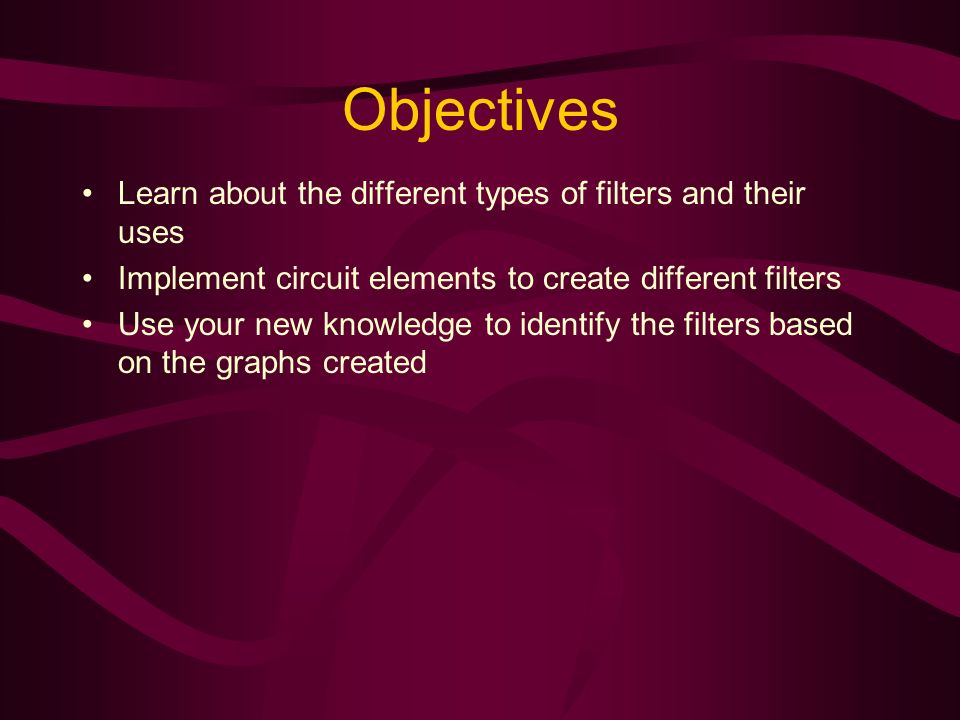 Objectives

• Learn about the different types of filters and their uses
• Implement circuit elements to create different filters
• Use your new knowledge to identify the filters based on the graphs created